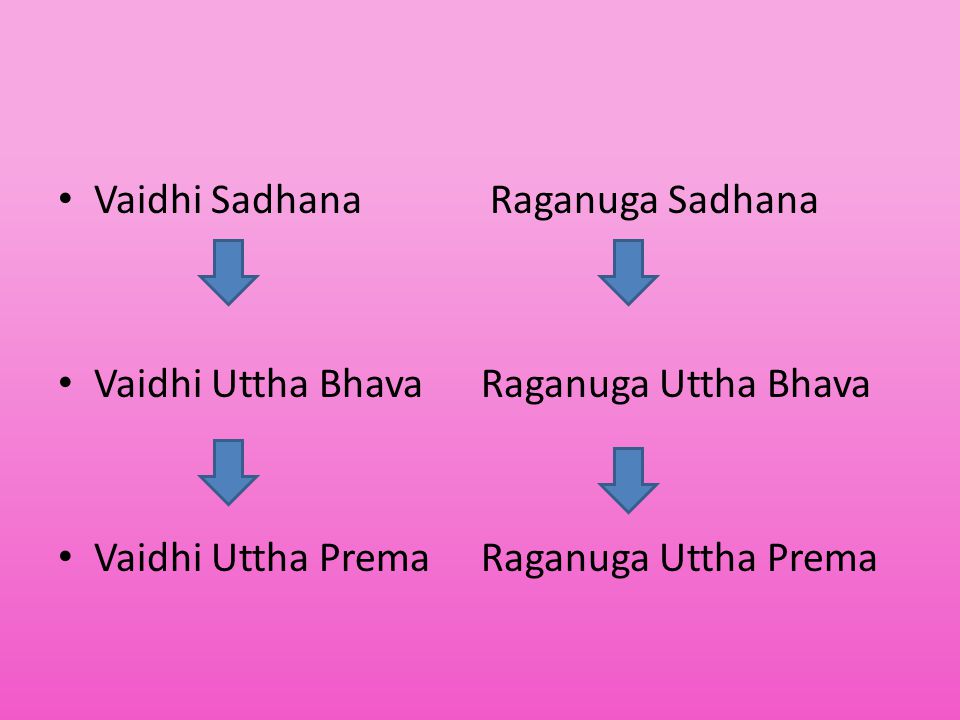 • Vaidhi Sadhana Raganuga Sadhana

• Vaidhi Uttha Bhava Raganuga Uttha Bhava

• Vaidhi Uttha Prema Raganuga Uttha Prema